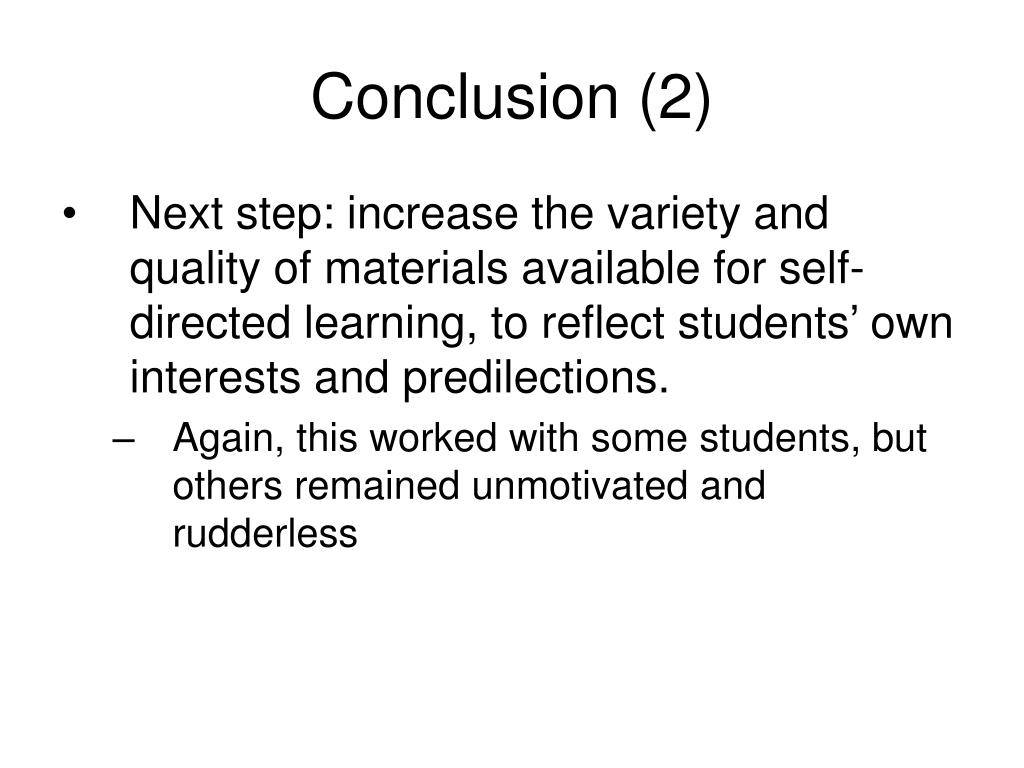 Conclusion (2)

• Next step: increase the variety and quality of materials available for self-directed learning, to reflect students’ own interests and predilections.

– Again, this worked with some students, but others remained unmotivated and rudderless